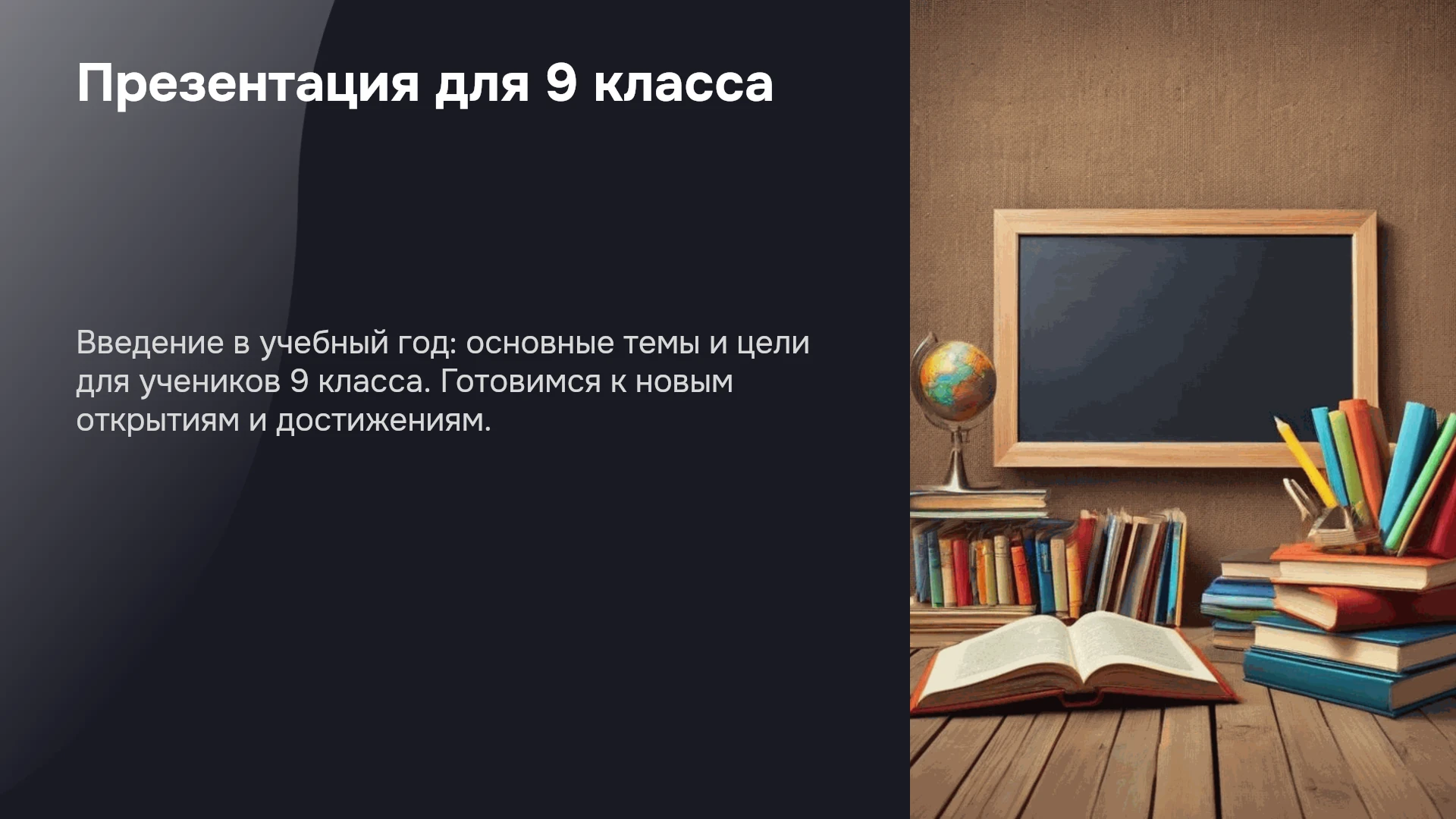 Презентация для 9 класса

Введение в учебный год: основные темы и цели для учеников 9 класса. Готовимся к новым открытиям и достижениям.